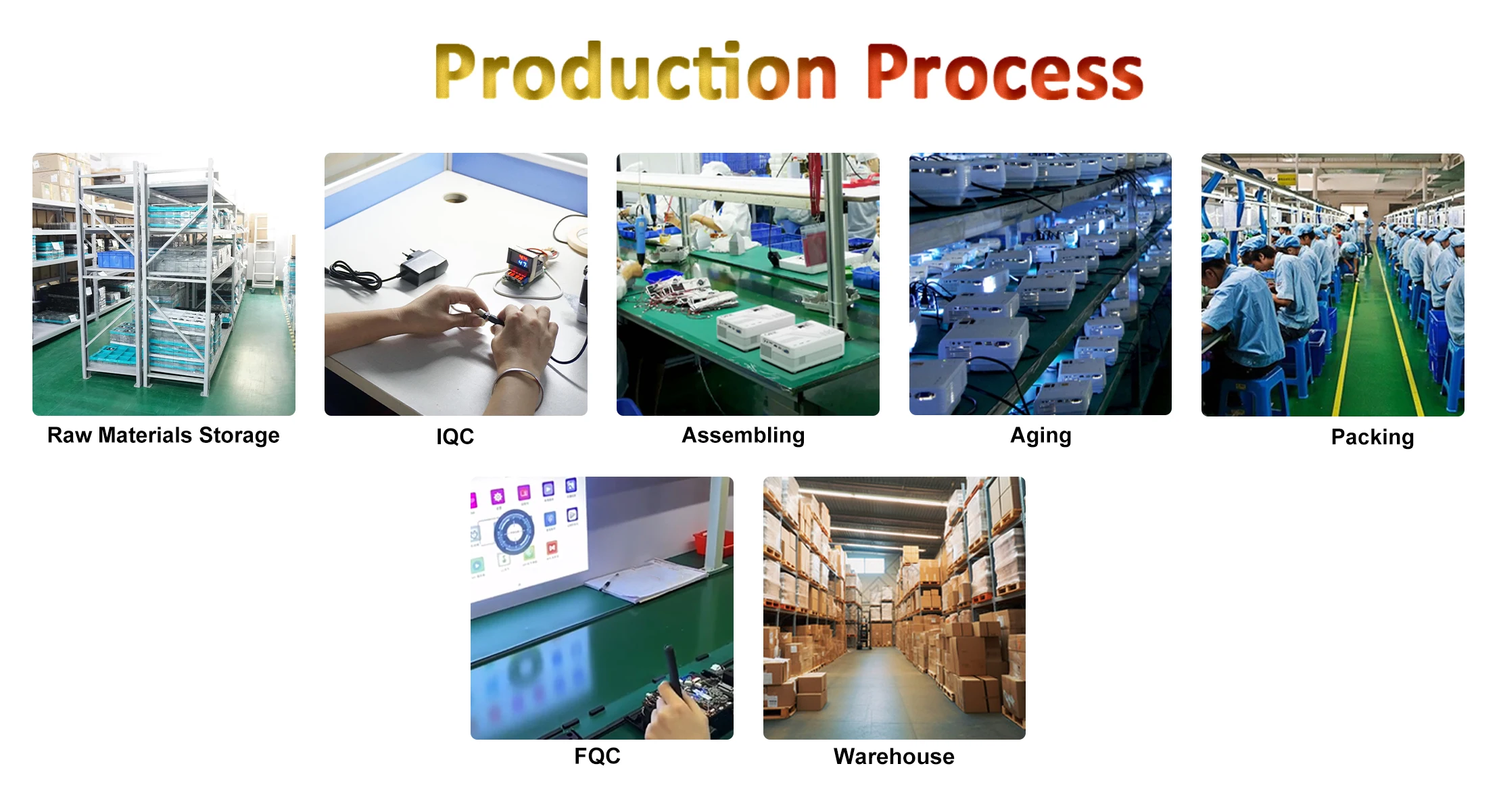 Production Process

Raw Materials Storage

IQC

Assembling

Aging

Packing

FQC

Warehouse